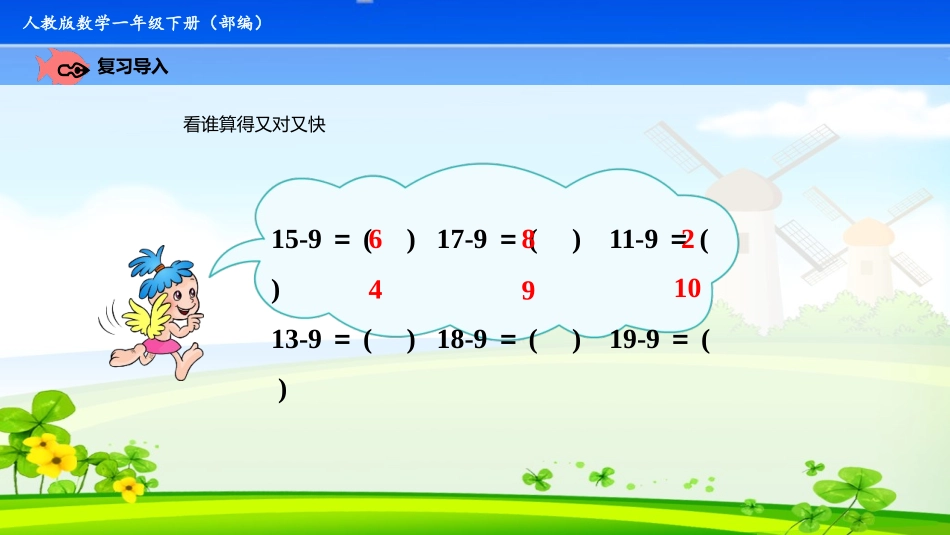 人教版数学一年级下册（部编）

复习导入

看谁算得又对又快

15-9 ＝ ( 6 ) 17-9 ＝ ( 8 ) 11-9 ＝ ( 2 )

13-9 ＝ ( 4 ) 18-9 ＝ ( 9 ) 19-9 ＝ ( 10 )